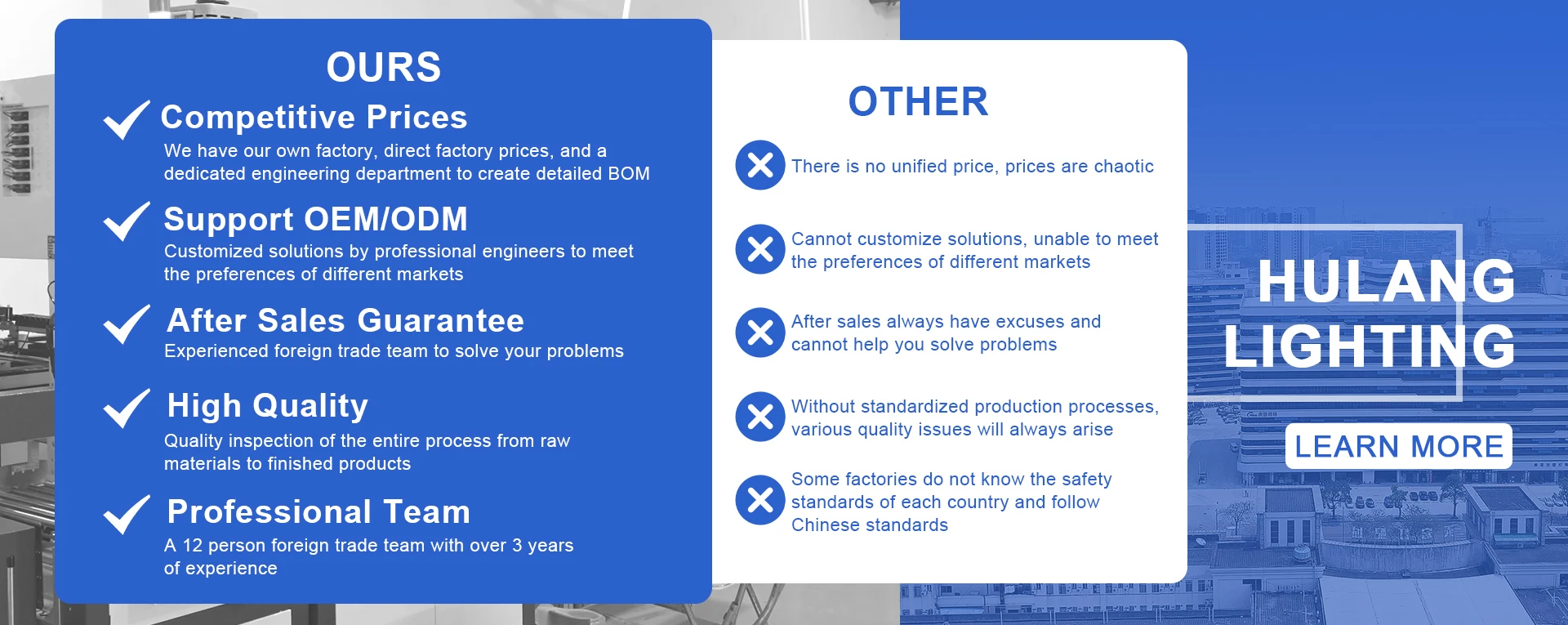 OURS

Competitive Prices
We have our own factory, direct factory prices, and a dedicated engineering department to create detailed BOM

Support OEM/ODM
Customized solutions by professional engineers to meet the preferences of different markets

After Sales Guarantee
Experienced foreign trade team to solve your problems

High Quality
Quality inspection of the entire process from raw materials to finished products

Professional Team
A 12 person foreign trade team with over 3 years of experience

OTHER

There is no unified price, prices are chaotic

Cannot customize solutions, unable to meet the preferences of different markets

After sales always have excuses and cannot help you solve problems

Without standardized production processes, various quality issues will always arise

Some factories do not know the safety standards of each country and follow Chinese standards

HULANG LIGHTING

LEARN MORE